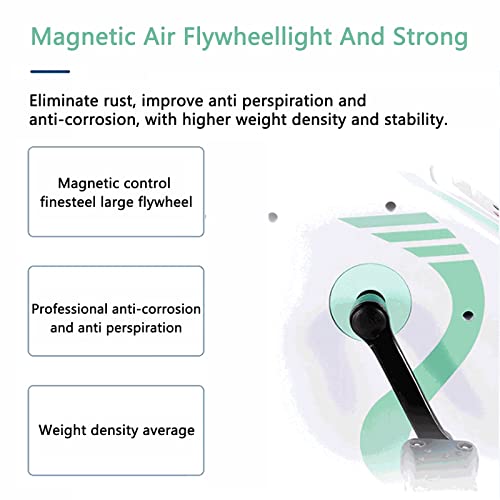 Magnetic Air Flywheellight And Strong

Eliminate rust, improve anti perspiration and anti-corrosion, with higher weight density and stability.

Magnetic control finesteel large flywheel

Professional anti-corrosion and anti perspiration

Weight density average